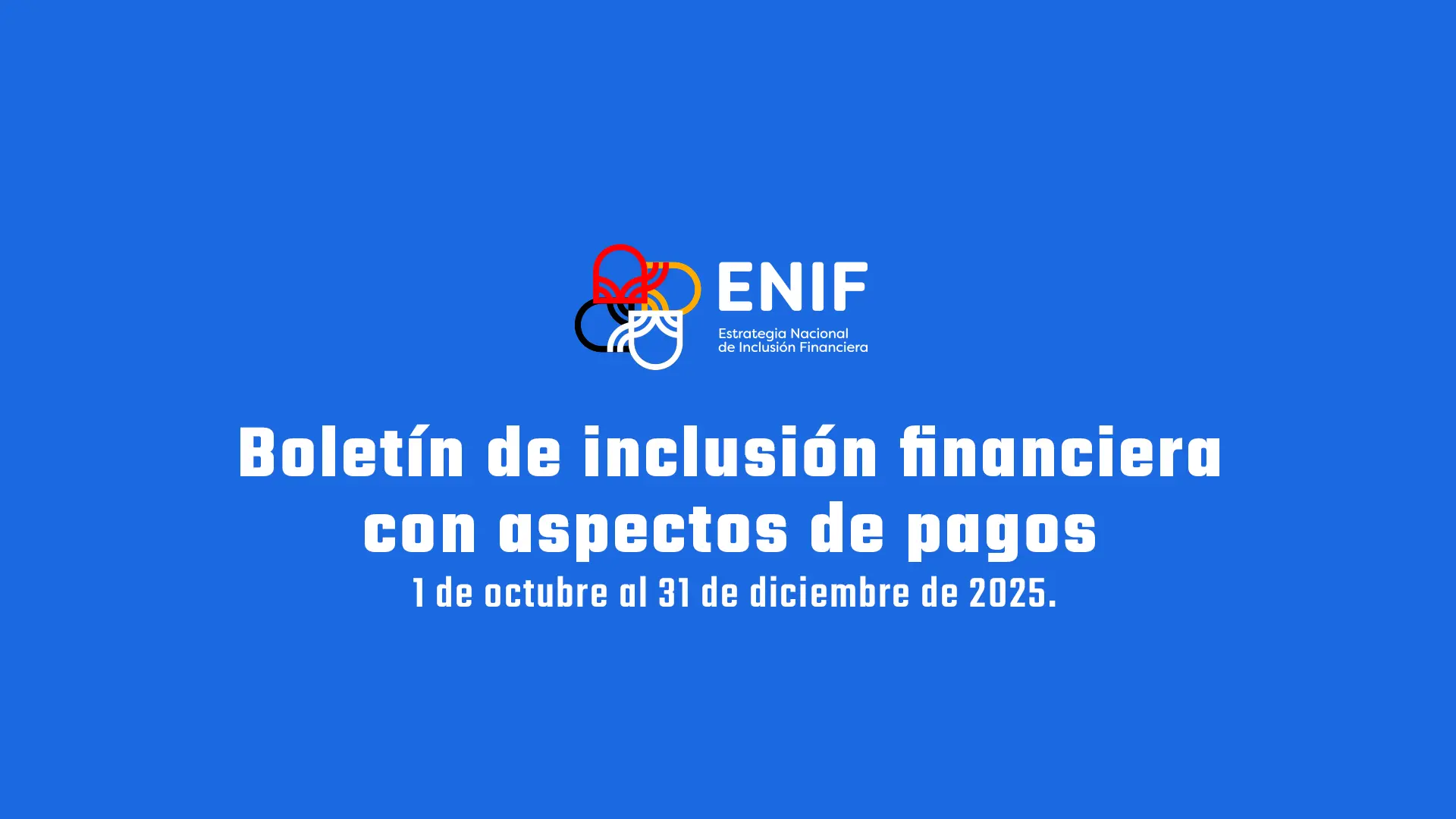 ENIF
Estrategia Nacional de Inclusión Financiera

Boletín de inclusión financiera con aspectos de pagos
1 de octubre al 31 de diciembre de 2025.